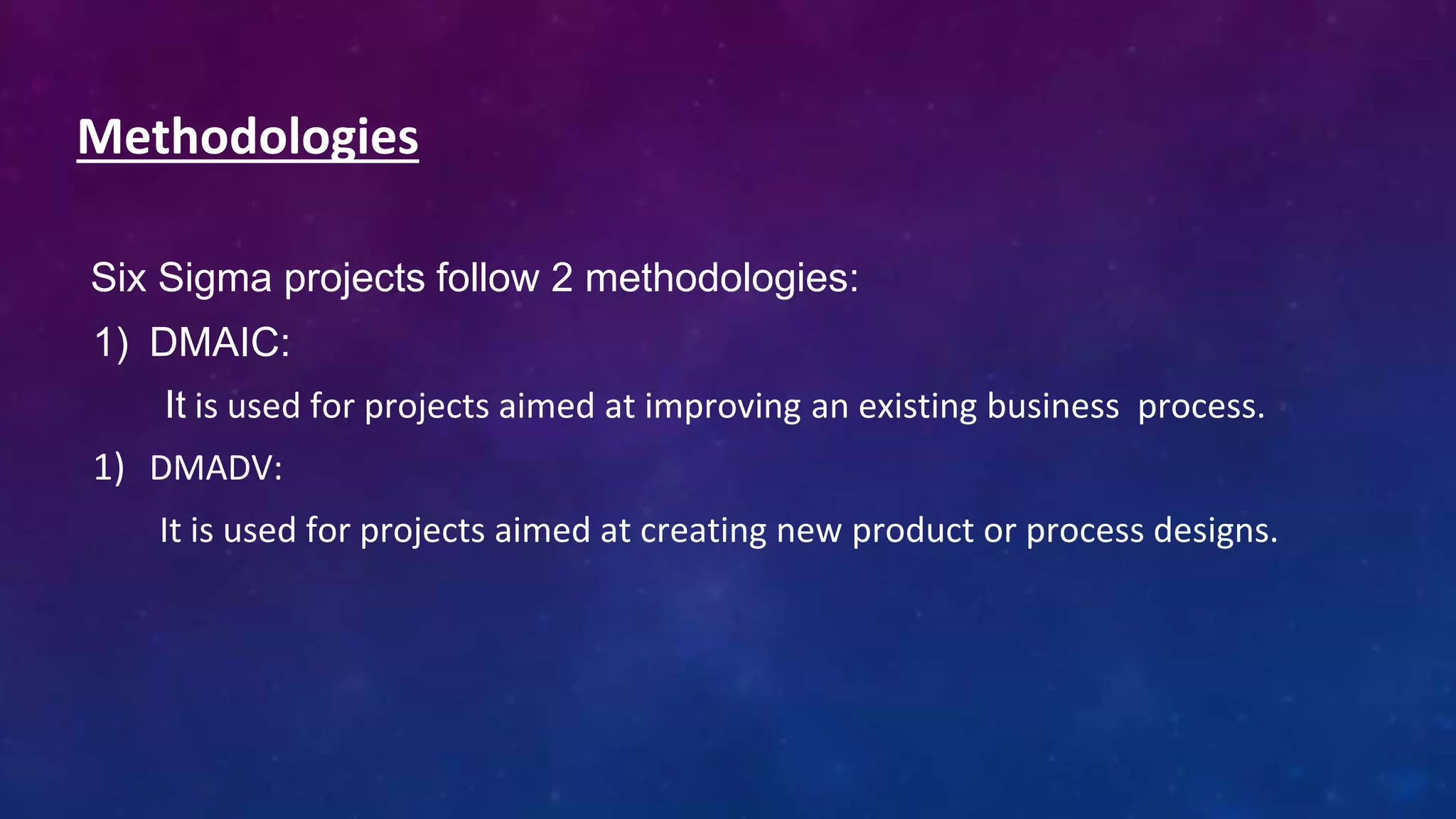 Methodologies

Six Sigma projects follow 2 methodologies:

1) DMAIC:

It is used for projects aimed at improving an existing business process.

1) DMADV:

It is used for projects aimed at creating new product or process designs.